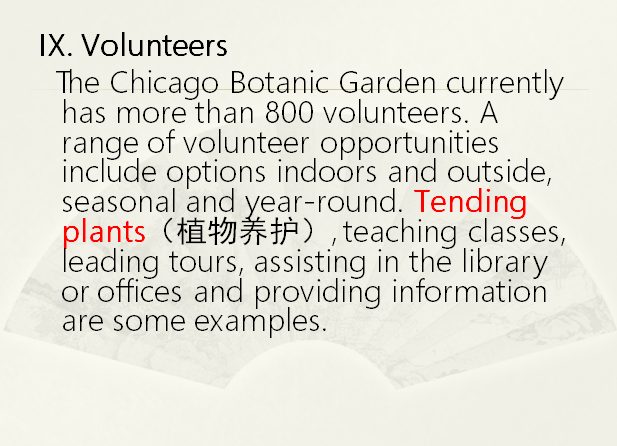 IX. Volunteers

The Chicago Botanic Garden currently has more than 800 volunteers. A range of volunteer opportunities include options indoors and outside, seasonal and year-round. Tending plants（植物养护）, teaching classes, leading tours, assisting in the library or offices and providing information are some examples.